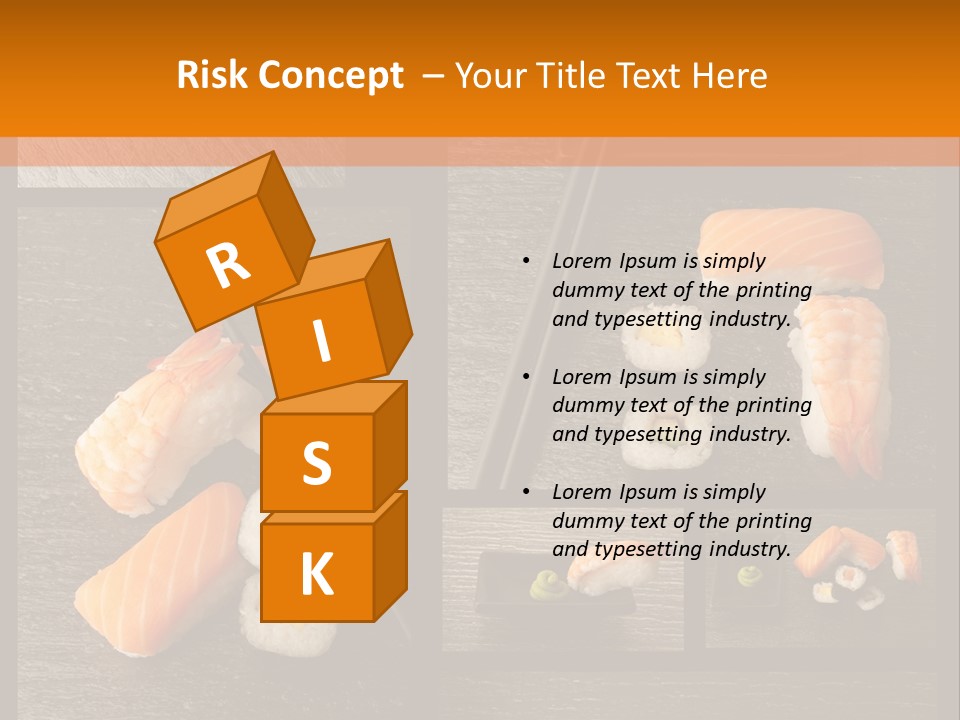 Risk Concept – Your Title Text Here

R
I
S
K

• Lorem Ipsum is simply dummy text of the printing and typesetting industry.

• Lorem Ipsum is simply dummy text of the printing and typesetting industry.

• Lorem Ipsum is simply dummy text of the printing and typesetting industry.